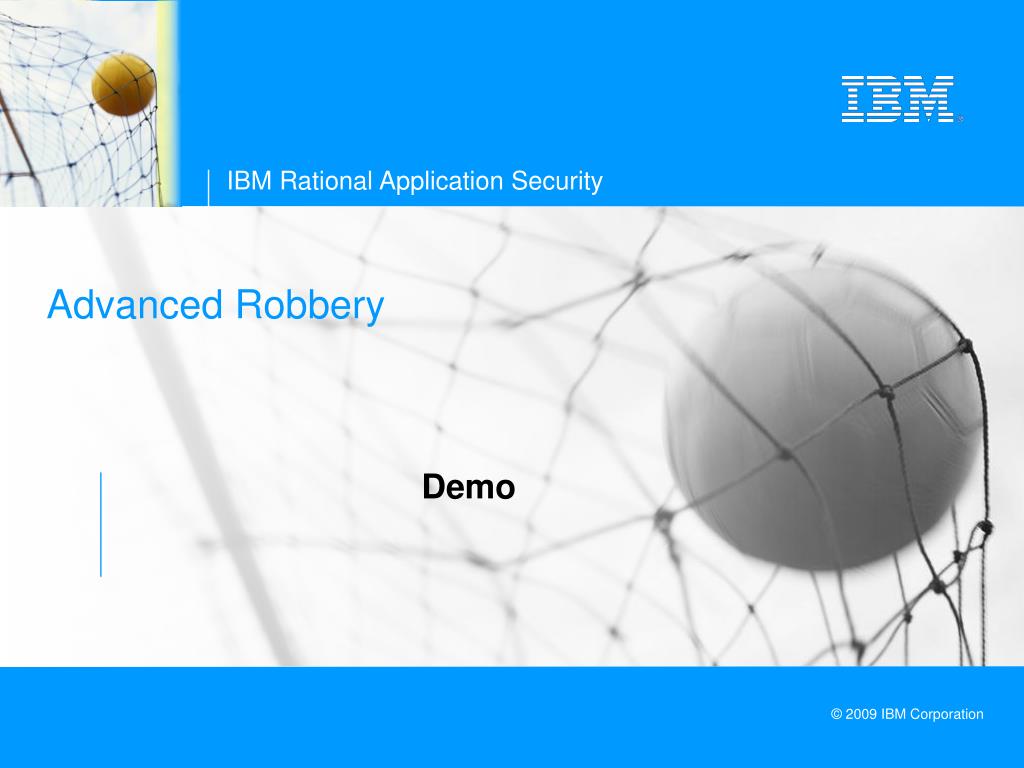 IBM

IBM Rational Application Security

Advanced Robbery

Demo

© 2009 IBM Corporation